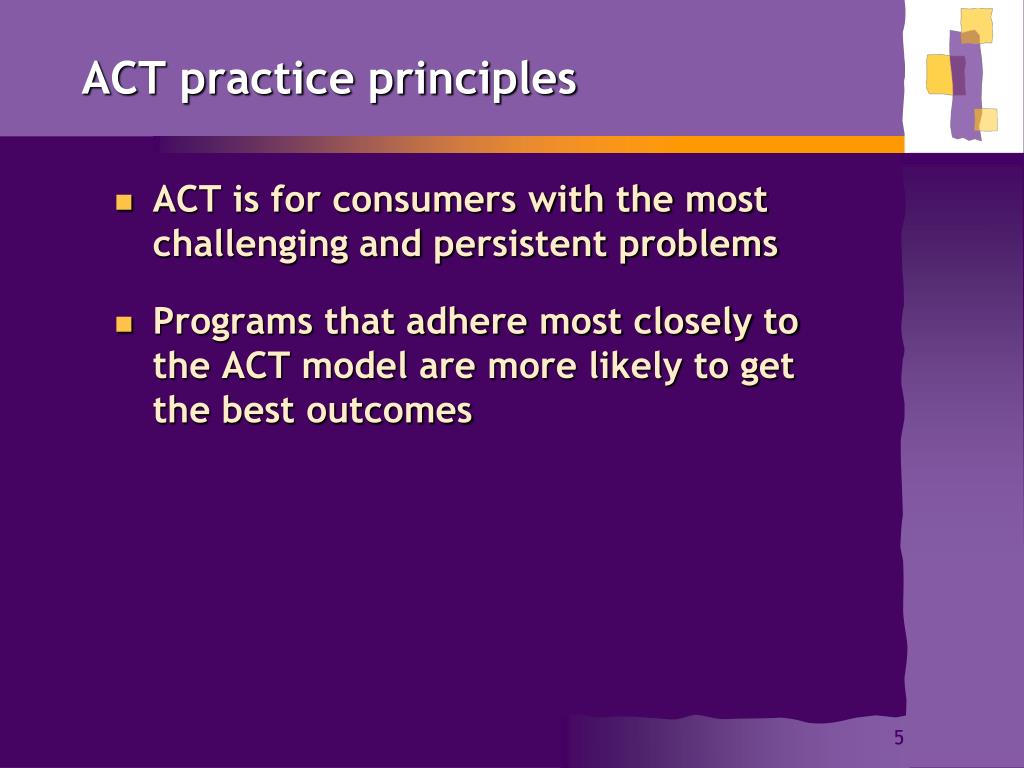 ACT practice principles

- ACT is for consumers with the most challenging and persistent problems
- Programs that adhere most closely to the ACT model are more likely to get the best outcomes

5